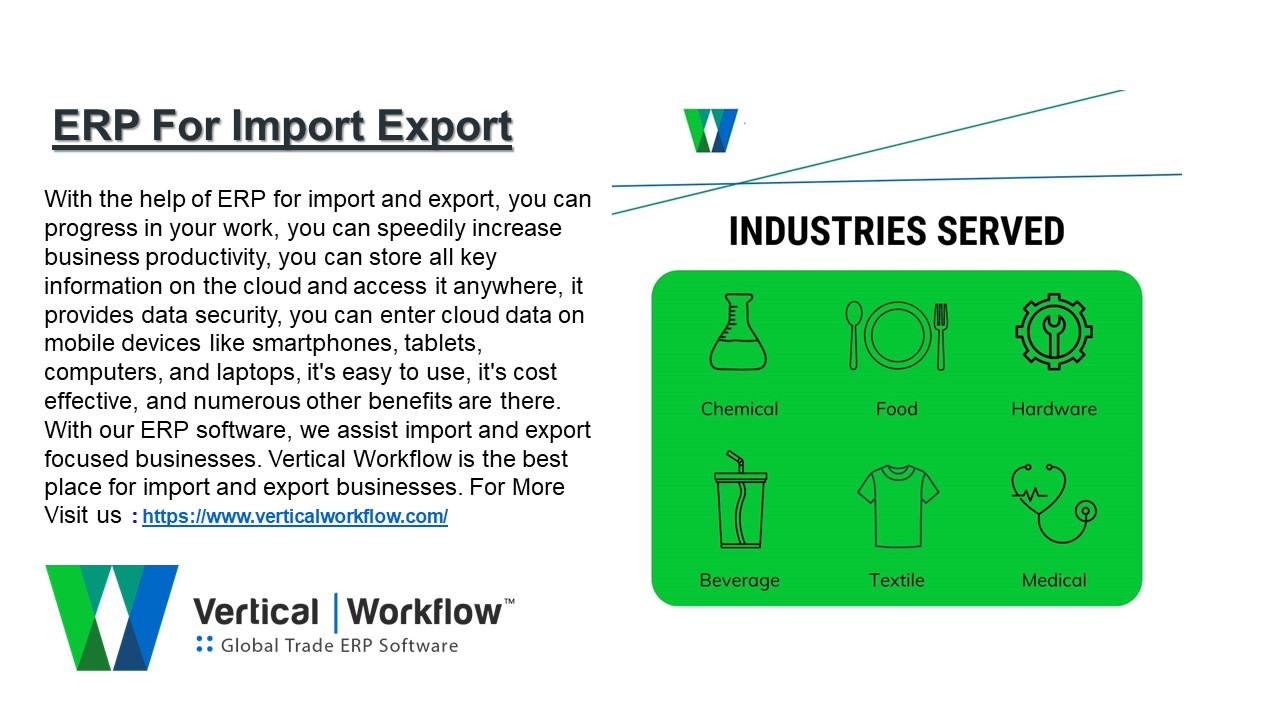 ERP For Import Export

With the help of ERP for import and export, you can progress in your work, you can speedily increase business productivity, you can store all key information on the cloud and access it anywhere, it provides data security, you can enter cloud data on mobile devices like smartphones, tablets, computers, and laptops, it's easy to use, it's cost effective, and numerous other benefits are there. With our ERP software, we assist import and export focused businesses. Vertical Workflow is the best place for import and export businesses. For More Visit us : https://www.verticalworkflow.com/

Vertical | Workflow™
Global Trade ERP Software

INDUSTRIES SERVED

Chemical
Food
Hardware
Beverage
Textile
Medical